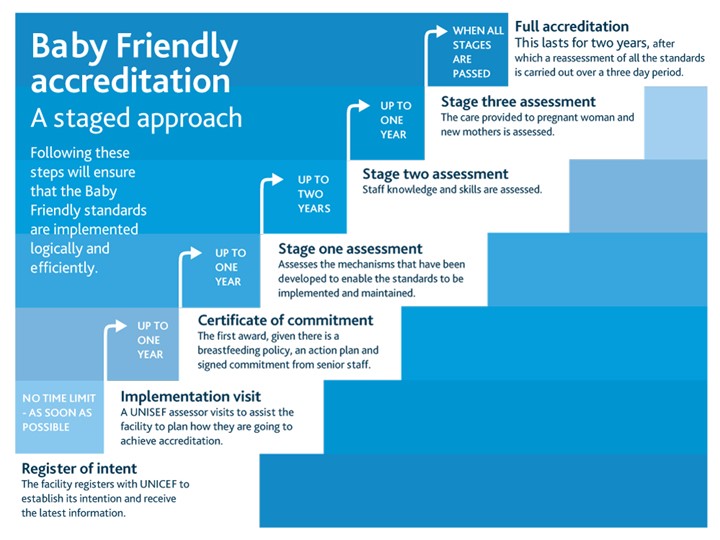 Baby Friendly accreditation

A staged approach

Following these steps will ensure that the Baby Friendly standards are implemented logically and efficiently.

WHEN ALL STAGES ARE PASSED

Full accreditation
This lasts for two years, after which a reassessment of all the standards is carried out over a three day period.

UP TO ONE YEAR

Stage three assessment
The care provided to pregnant woman and new mothers is assessed.

UP TO TWO YEARS

Stage two assessment
Staff knowledge and skills are assessed.

UP TO ONE YEAR

Stage one assessment
Assesses the mechanisms that have been developed to enable the standards to be implemented and maintained.

UP TO ONE YEAR

Certificate of commitment
The first award, given there is a breastfeeding policy, an action plan and signed commitment from senior staff.

NO TIME LIMIT - AS SOON AS POSSIBLE

Implementation visit
A UNISEF assessor visits to assist the facility to plan how they are going to achieve accreditation.

Register of intent
The facility registers with UNICEF to establish its intention and receive the latest information.